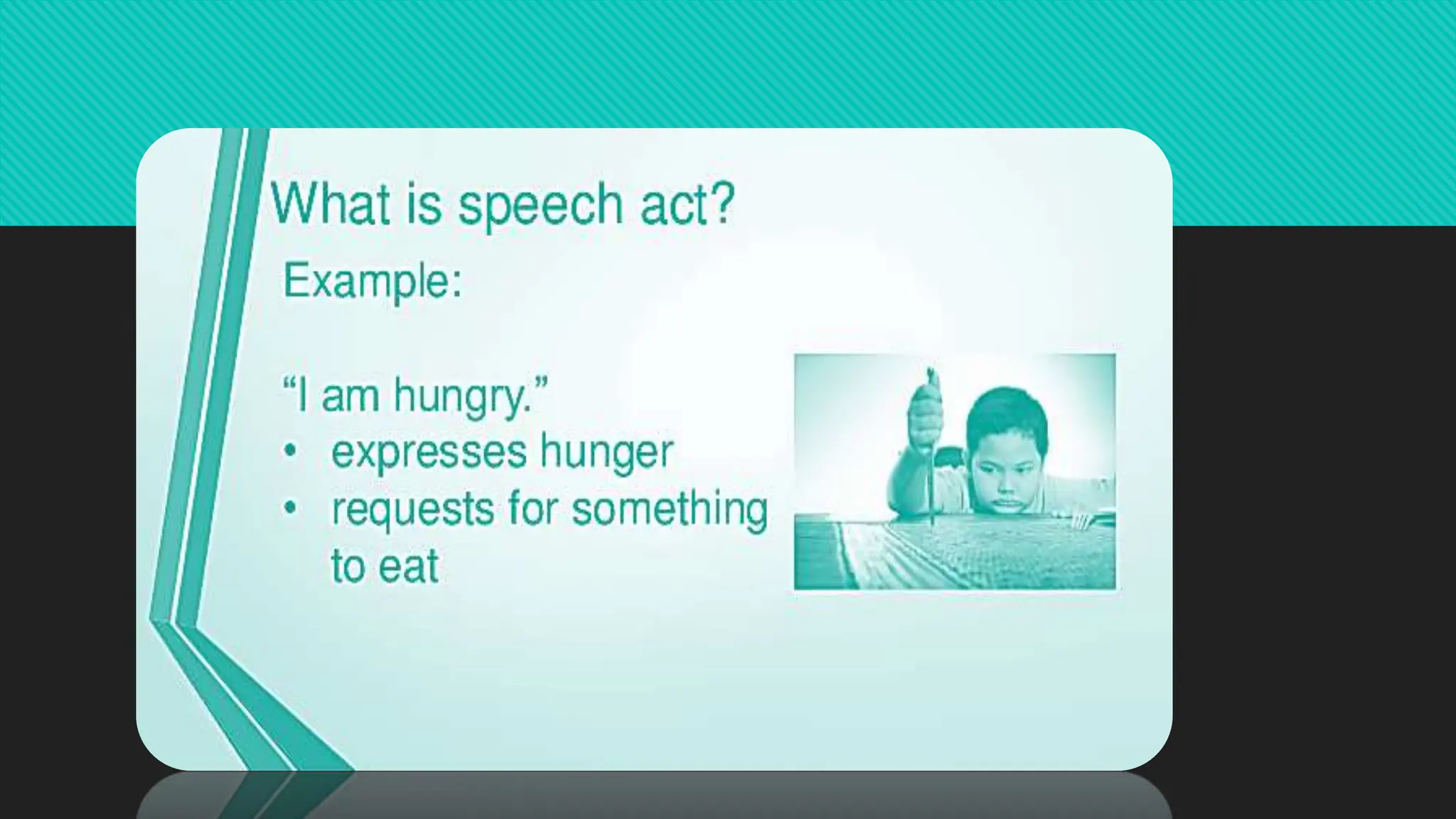 What is speech act?

Example:

“I am hungry.”
• expresses hunger
• requests for something to eat